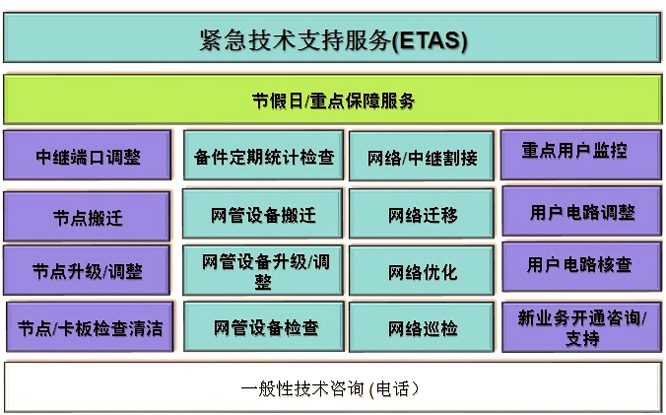 紧急技术支持服务(ETAS)

节假日/重点保障服务

中继端口调整

备件定期统计检查

网络/中继割接

重点用户监控

节点搬迁

网管设备搬迁

网络迁移

用户电路调整

节点升级/调整

网管设备升级/调整

网络优化

用户电路核查

节点/卡板检查清洁

网管设备检查

网络巡检

新业务开通咨询/支持

一般性技术咨询 (电话)